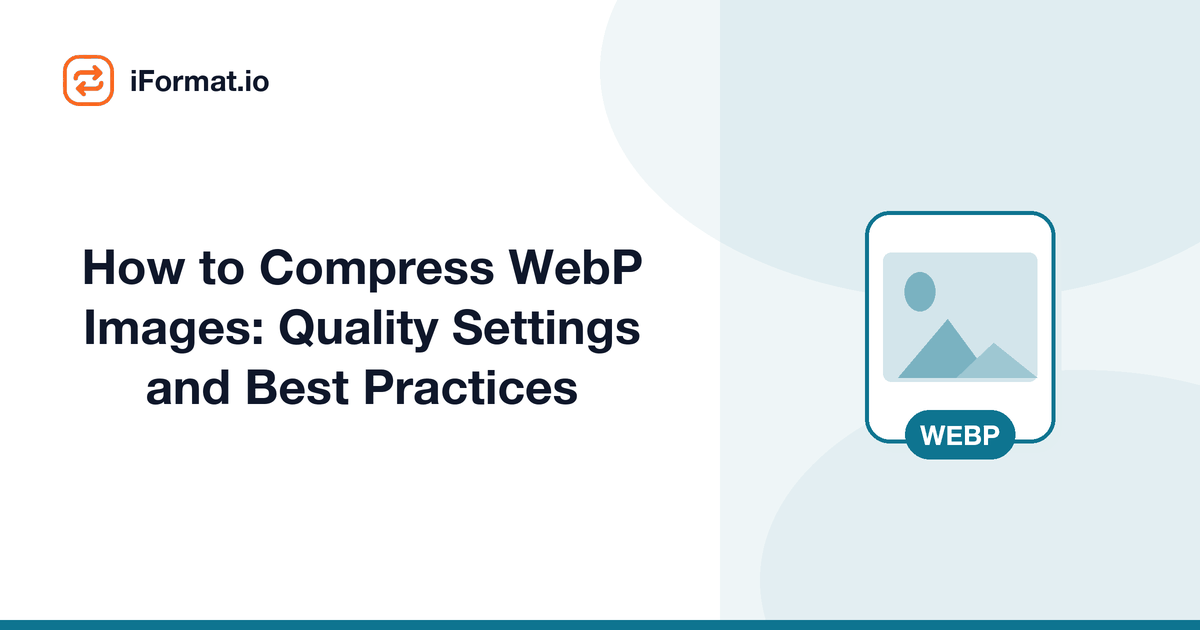 iFormat.io

How to Compress WebP Images: Quality Settings and Best Practices

WEBP